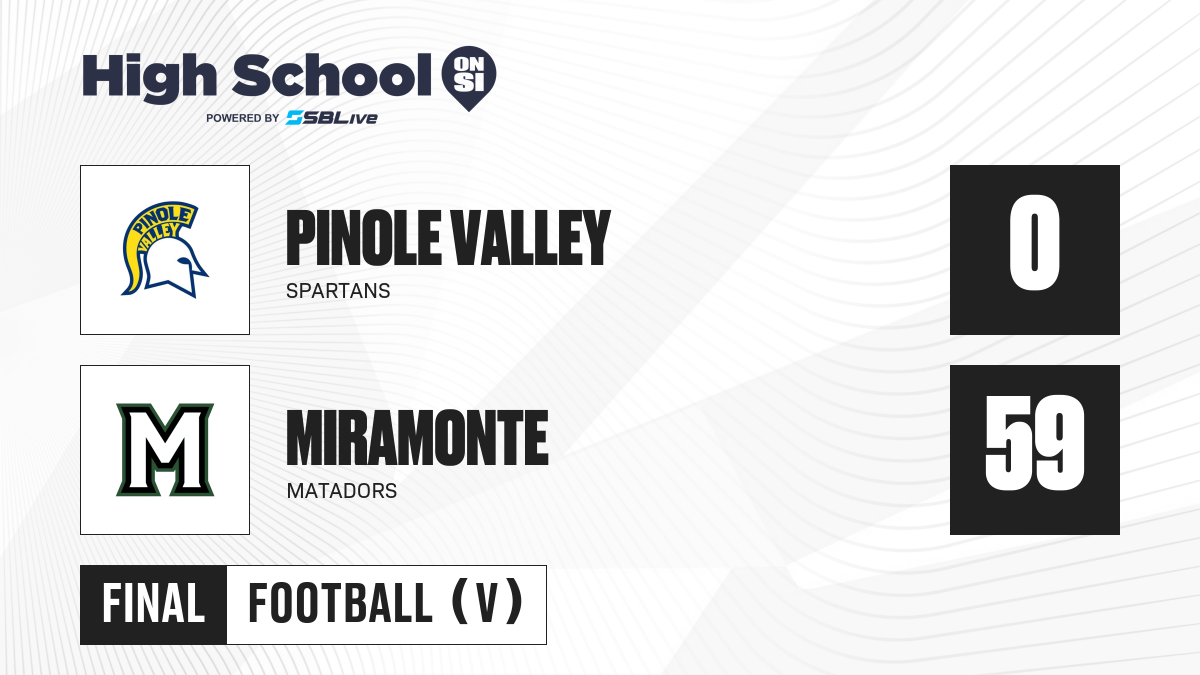 High School ON SI
POWERED BY SBLive

PINOLE VALLEY
PINOLE VALLEY
SPARTANS
0

M
MIRAMONTE
MATADORS
59

FINAL
FOOTBALL (V)